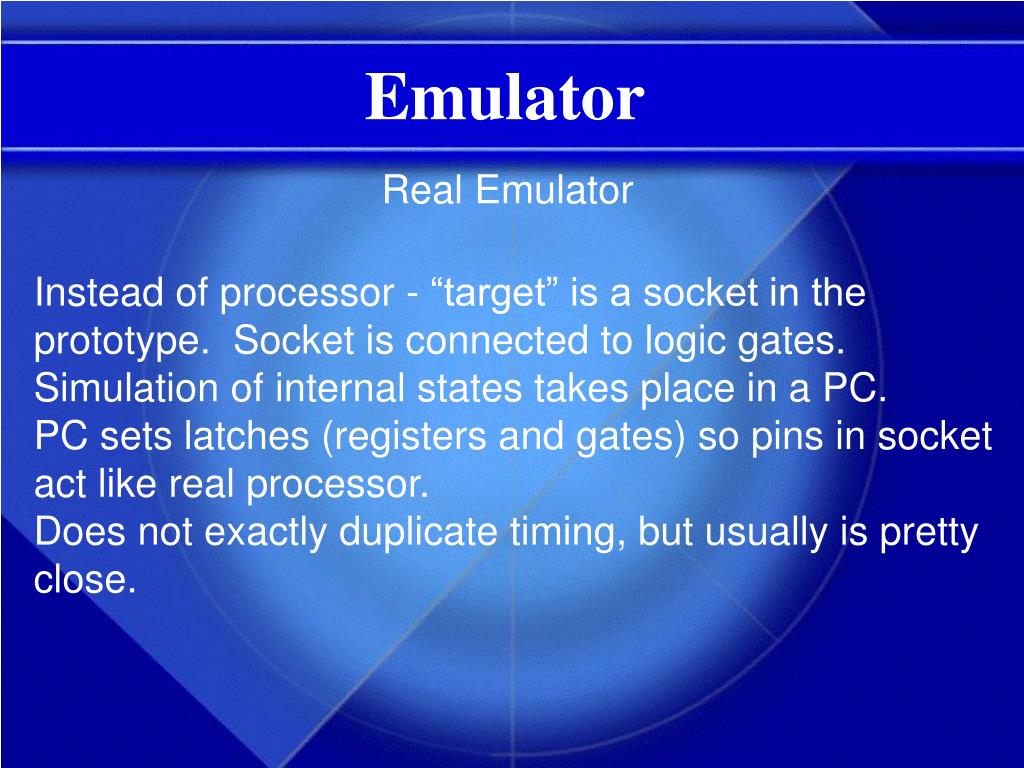 Emulator

Real Emulator

Instead of processor - “target” is a socket in the prototype.  Socket is connected to logic gates.
Simulation of internal states takes place in a PC.
PC sets latches (registers and gates) so pins in socket act like real processor.
Does not exactly duplicate timing, but usually is pretty close.